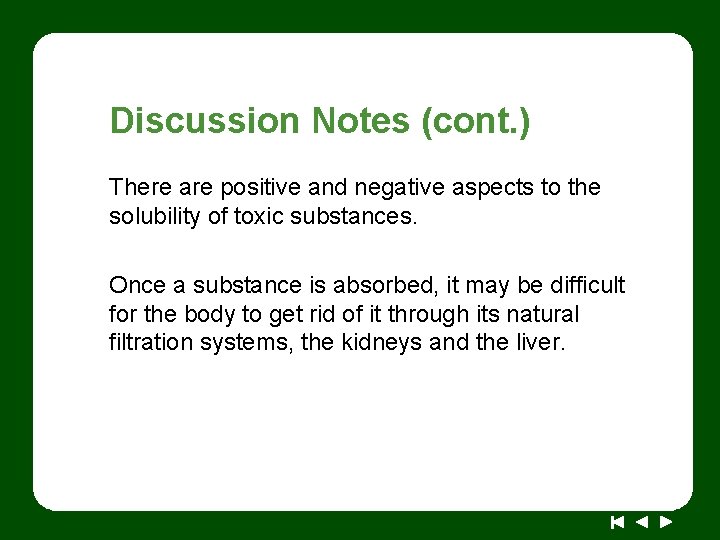 Discussion Notes (cont.)

There are positive and negative aspects to the solubility of toxic substances.

Once a substance is absorbed, it may be difficult for the body to get rid of it through its natural filtration systems, the kidneys and the liver.